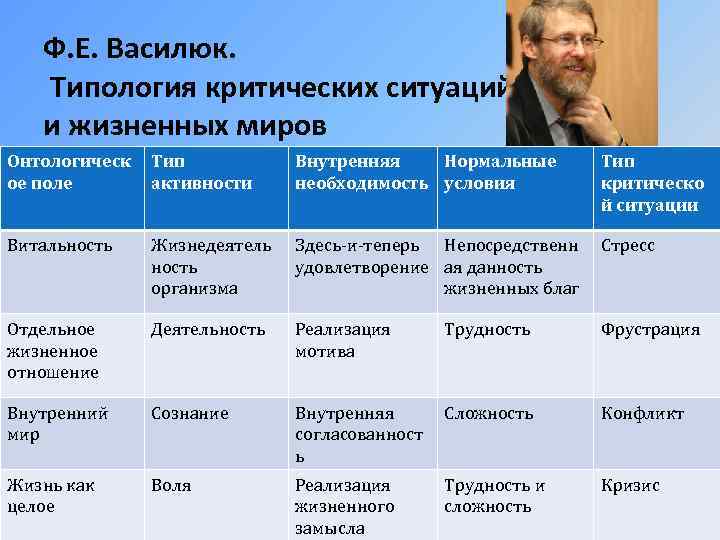 Ф.Е. Василюк.
Типология критических ситуаций и жизненных миров

| Онтологическое поле | Тип активности | Внутренняя необходимость | Нормальные условия | Тип критической ситуации |
|---|---|---|---|---|
| Витальность | Жизнедеятельность организма | Здесь-и-теперь удовлетворение | Непосредственная данность жизненных благ | Стресс |
| Отдельное жизненное отношение | Деятельность | Реализация мотива | Трудность | Фрустрация |
| Внутренний мир | Сознание | Внутренняя согласованность | Сложность | Конфликт |
| Жизнь как целое | Воля | Реализация жизненного замысла | Трудность и сложность | Кризис |